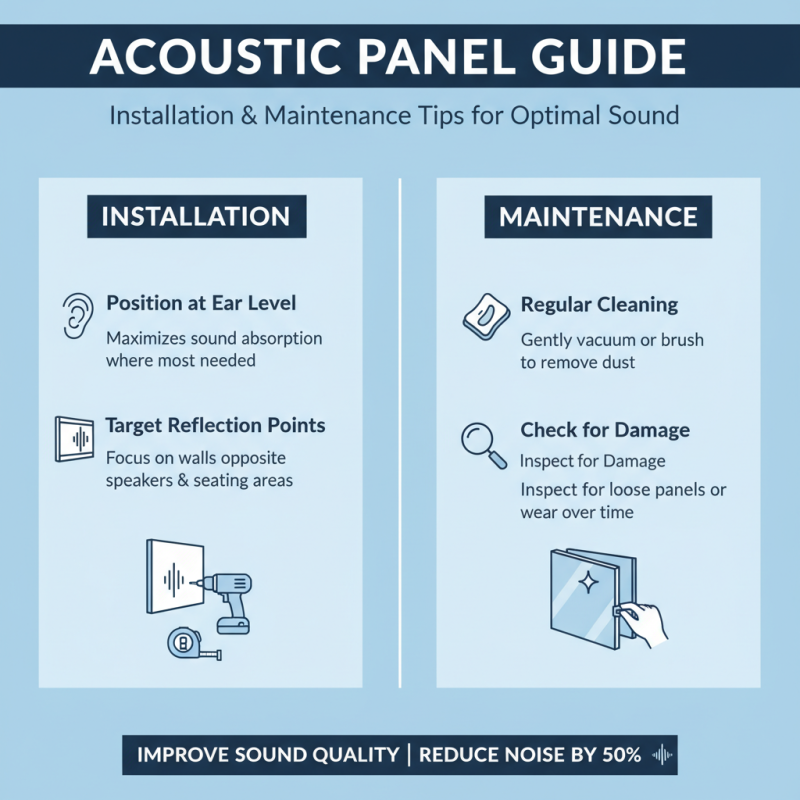 ACOUSTIC PANEL GUIDE

Installation & Maintenance Tips for Optimal Sound

INSTALLATION

Position at Ear Level

Maximizes sound absorption where most needed

Target Reflection Points

Focus on walls opposite speakers & seating areas

MAINTENANCE

Regular Cleaning

Gently vacuum or brush to remove dust

Check for Damage

Inspect for Damage

Inspect for loose panels or wear over time

IMPROVE SOUND QUALITY | REDUCE NOISE BY 50%